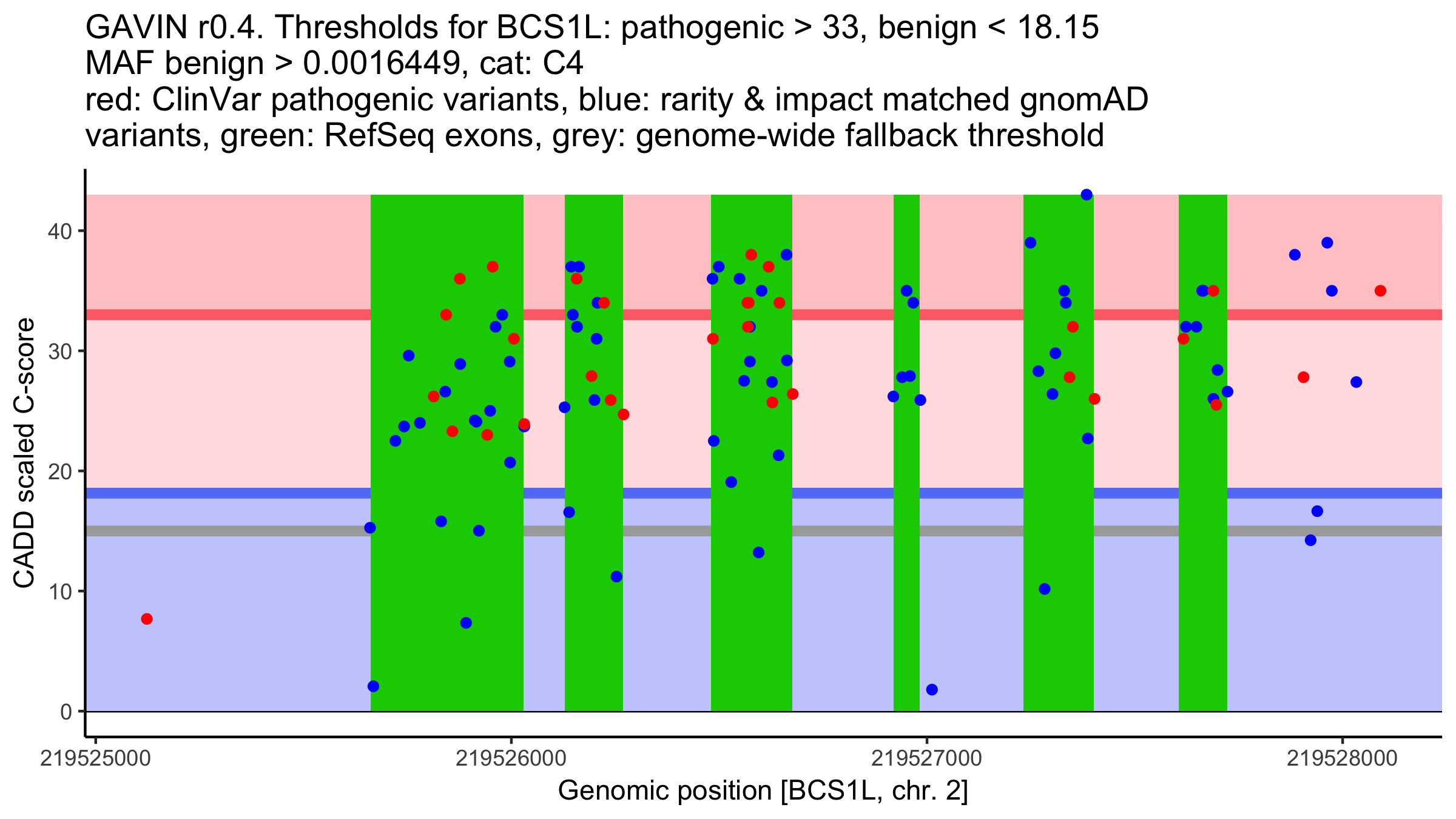 GAVIN r0.4. Thresholds for BCS1L: pathogenic > 33, benign < 18.15
MAF benign > 0.0016449, cat: C4
red: ClinVar pathogenic variants, blue: rarity & impact matched gnomAD variants, green: RefSeq exons, grey: genome-wide fallback threshold

CADD scaled C-score

40
30
20
10
0

219525000
219526000
219527000
219528000

Genomic position [BCS1L, chr. 2]